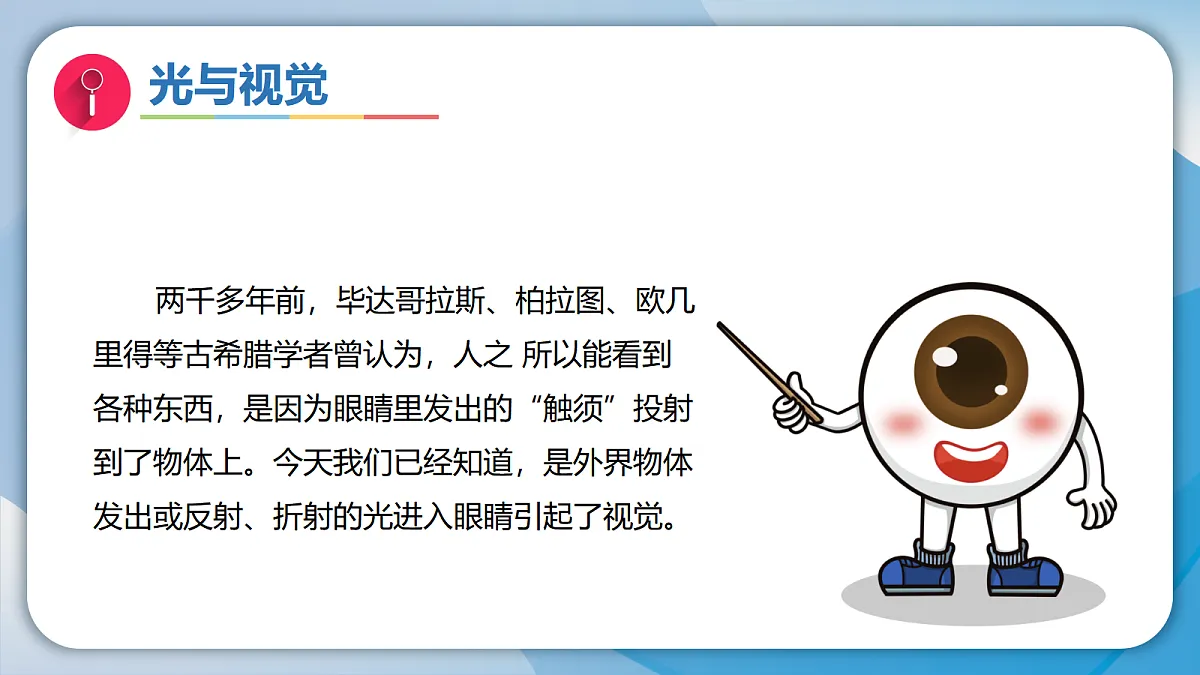 光与视觉

两千多年前，毕达哥拉斯、柏拉图、欧几里得等古希腊学者曾认为，人之 所以能看到各种东西，是因为眼睛里发出的“触须”投射到了物体上。今天我们已经知道，是外界物体发出或反射、折射的光进入眼睛引起了视觉。